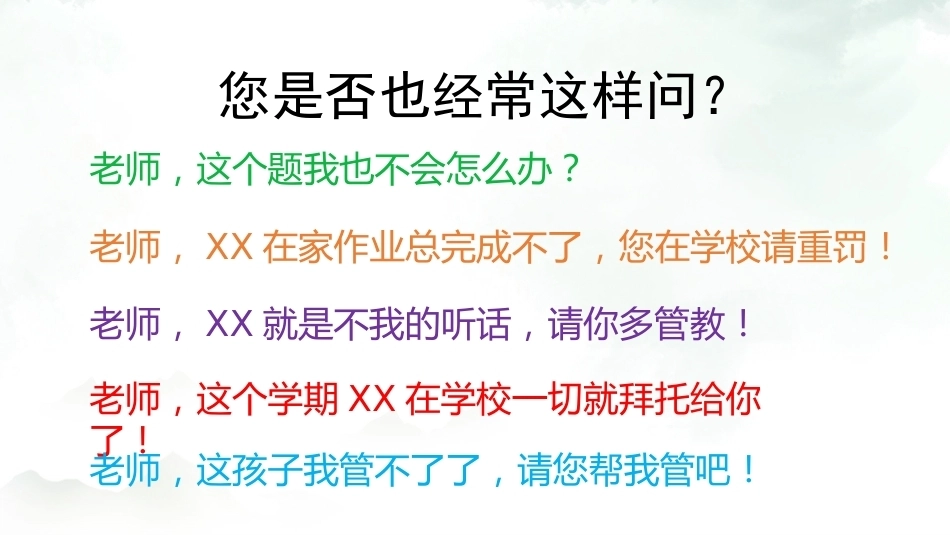 您是否也经常这样问?

老师，这个题我也不会怎么办？

老师，XX在家作业总完成不了，您在学校请重罚！

老师，XX就是不我的听话，请你多管教！

老师，这个学期XX在学校一切就拜托给你了！

老师，这孩子我管不了了，请您帮我管吧！